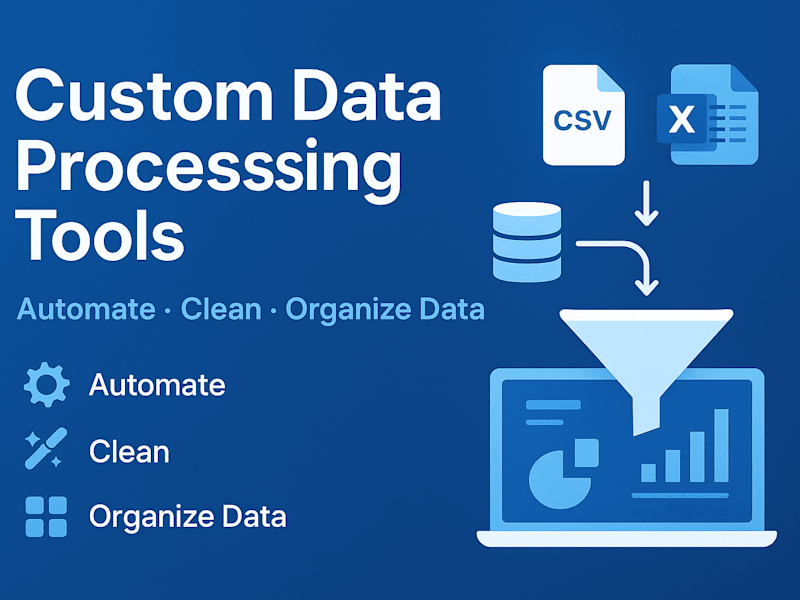 Custom Data Processsing Tools

Automate · Clean · Organize Data

Automate

Clean

Organize Data

CSV

X